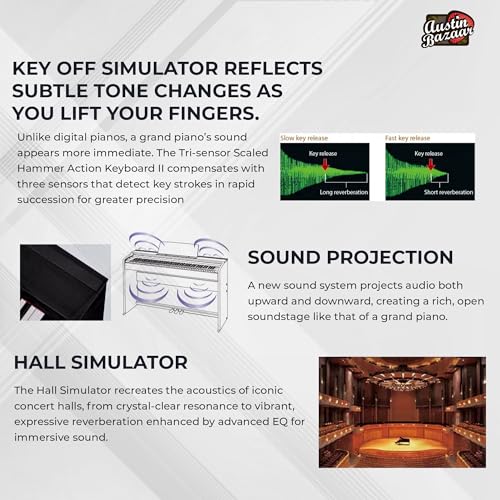 Austin Bazaar

KEY OFF SIMULATOR REFLECTS SUBTLE TONE CHANGES AS YOU LIFT YOUR FINGERS.

Unlike digital pianos, a grand piano's sound appears more immediate. The Tri-sensor Scaled Hammer Action Keyboard II compensates with three sensors that detect key strokes in rapid succession for greater precision

Slow key release
Key release
Long reverberation

Fast key release
Key release
Short reverberation

SOUND PROJECTION

A new sound system projects audio both upward and downward, creating a rich, open soundstage like that of a grand piano.

HALL SIMULATOR

The Hall Simulator recreates the acoustics of iconic concert halls, from crystal-clear resonance to vibrant, expressive reverberation enhanced by advanced EQ for immersive sound.